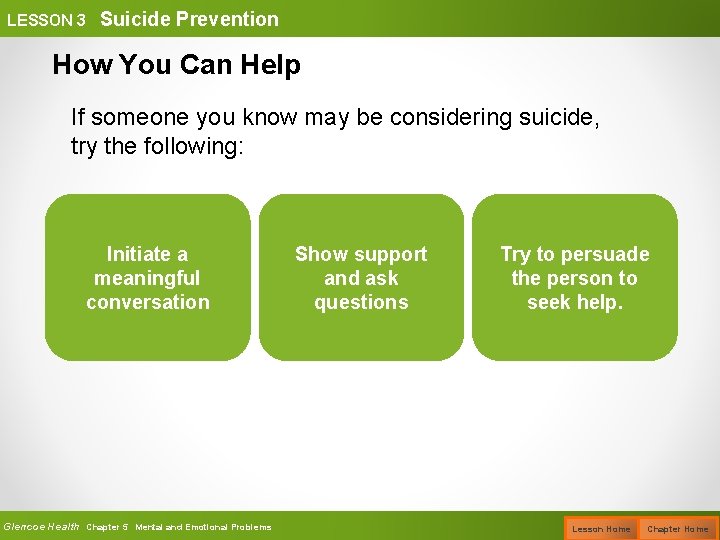 LESSON 3 Suicide Prevention

How You Can Help

If someone you know may be considering suicide, try the following:

Initiate a meaningful conversation

Show support and ask questions

Try to persuade the person to seek help.

Glencoe Health Chapter 5 Mental and Emotional Problems

Lesson Home

Chapter Home